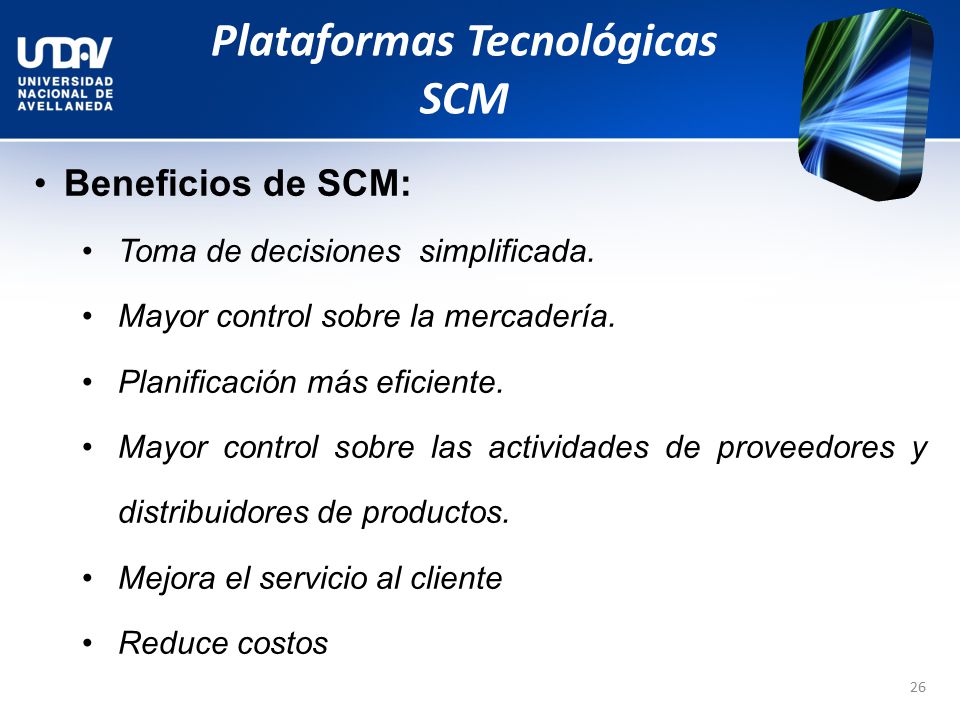 UNDAV
UNIVERSIDAD NACIONAL DE AVELLANEDA

Plataformas Tecnológicas
SCM

• Beneficios de SCM:
• Toma de decisiones simplificada.
• Mayor control sobre la mercadería.
• Planificación más eficiente.
• Mayor control sobre las actividades de proveedores y distribuidores de productos.
• Mejora el servicio al cliente
• Reduce costos

26